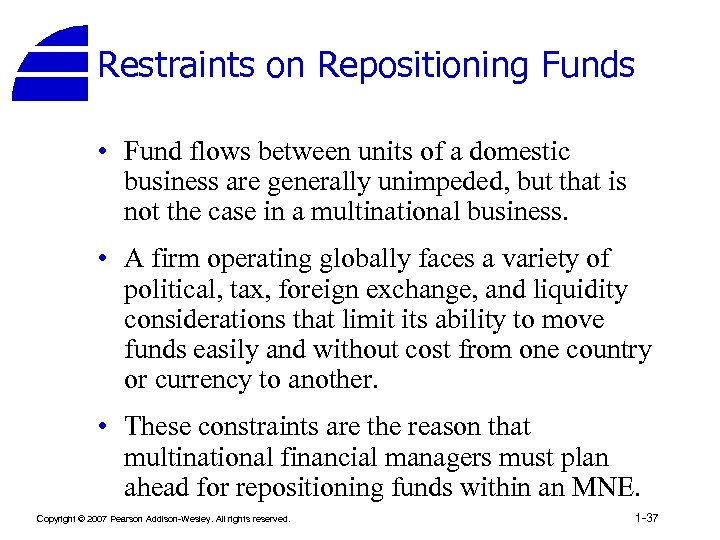 Restraints on Repositioning Funds

• Fund flows between units of a domestic business are generally unimpeded, but that is not the case in a multinational business.

• A firm operating globally faces a variety of political, tax, foreign exchange, and liquidity considerations that limit its ability to move funds easily and without cost from one country or currency to another.

• These constraints are the reason that multinational financial managers must plan ahead for repositioning funds within an MNE.

Copyright © 2007 Pearson Addison-Wesley. All rights reserved.

1-37